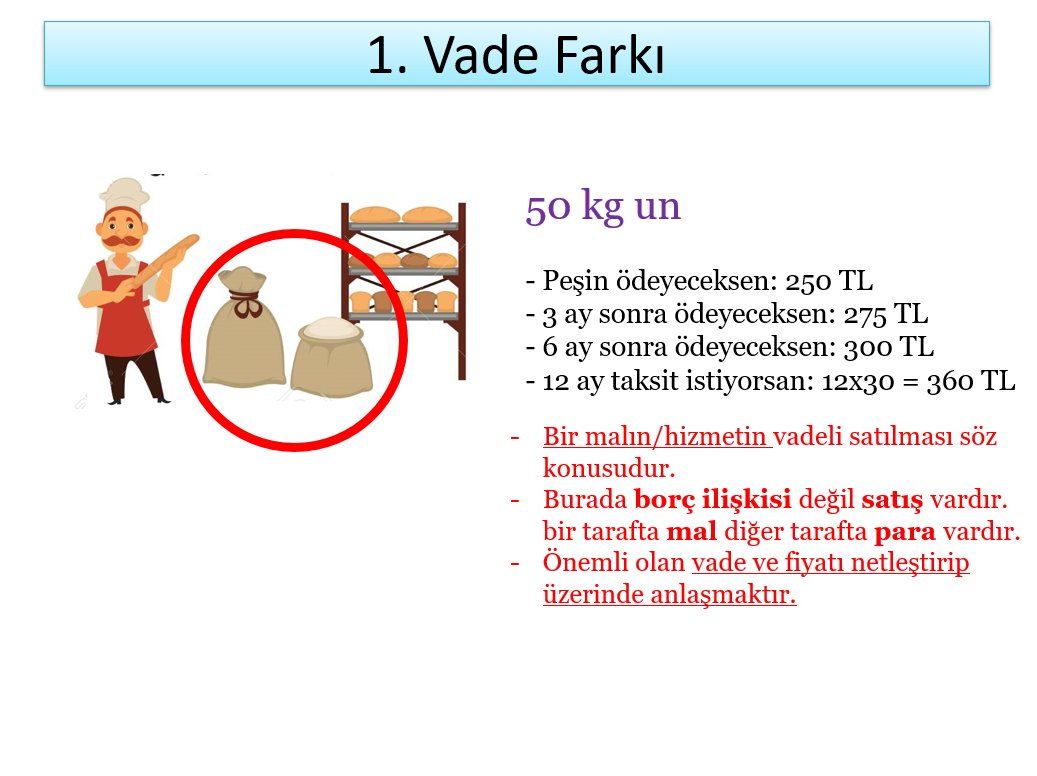 1. Vade Farkı

50 kg un

- Peşin ödeyeceksen: 250 TL
- 3 ay sonra ödeyeceksen: 275 TL
- 6 ay sonra ödeyeceksen: 300 TL
- 12 ay taksit istiyorsan: 12x30 = 360 TL

- Bir malın/hizmetin vadeli satılması söz konusudur.
- Burada **borç ilişkisi** değil **satış** vardır. bir tarafta **mal** diğer tarafta **para** vardır.
- Önemli olan vade ve fiyatı netleştirip üzerinde anlaşmaktır.